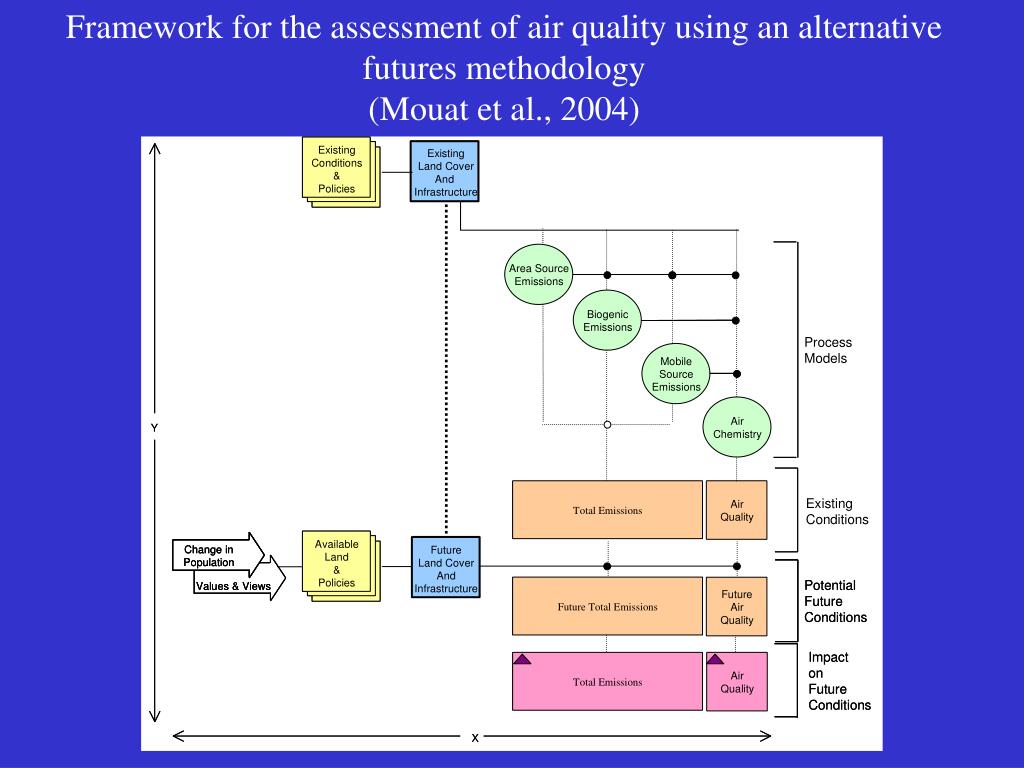 Framework for the assessment of air quality using an alternative futures methodology
(Mouat et al., 2004)

Existing Conditions & Policies

Existing Land Cover And Infrastructure

Area Source Emissions

Biogenic Emissions

Mobile Source Emissions

Air Chemistry

Process Models

Y

Total Emissions

Air Quality

Existing Conditions

Change in Population

Values & Views

Available Land & Policies

Future Land Cover And Infrastructure

Future Total Emissions

Future Air Quality

Potential Future Conditions

Total Emissions

Air Quality

Impact on Future Conditions

X